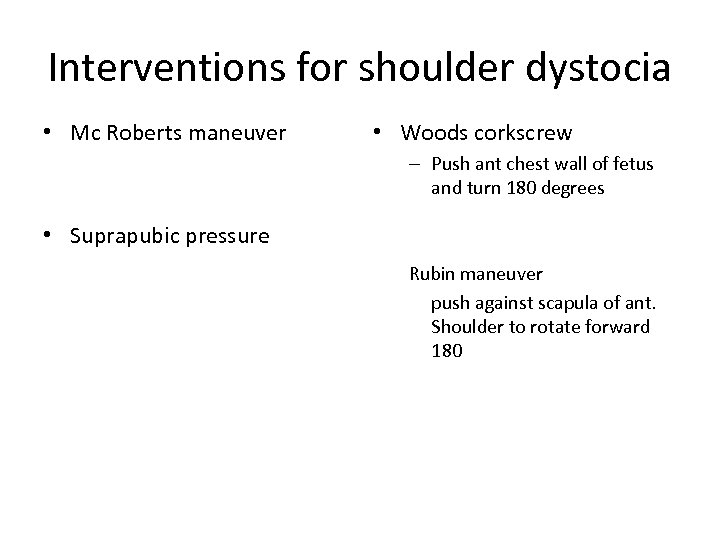 Interventions for shoulder dystocia

• Mc Roberts maneuver

• Suprapubic pressure

• Woods corkscrew
– Push ant chest wall of fetus and turn 180 degrees

Rubin maneuver
push against scapula of ant. Shoulder to rotate forward 180